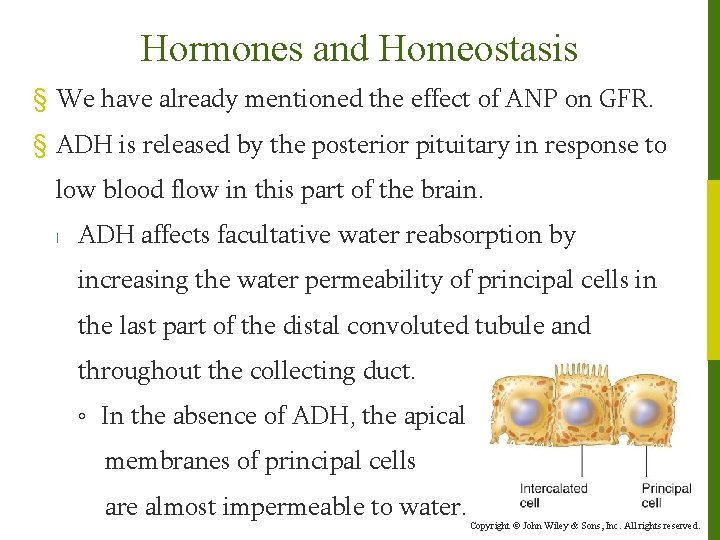 Hormones and Homeostasis

§ We have already mentioned the effect of ANP on GFR.

§ ADH is released by the posterior pituitary in response to low blood flow in this part of the brain.

l ADH affects facultative water reabsorption by increasing the water permeability of principal cells in the last part of the distal convoluted tubule and throughout the collecting duct.

◦ In the absence of ADH, the apical membranes of principal cells are almost impermeable to water.

Intercalated cell

Principal cell

Copyright © John Wiley & Sons, Inc. All rights reserved.